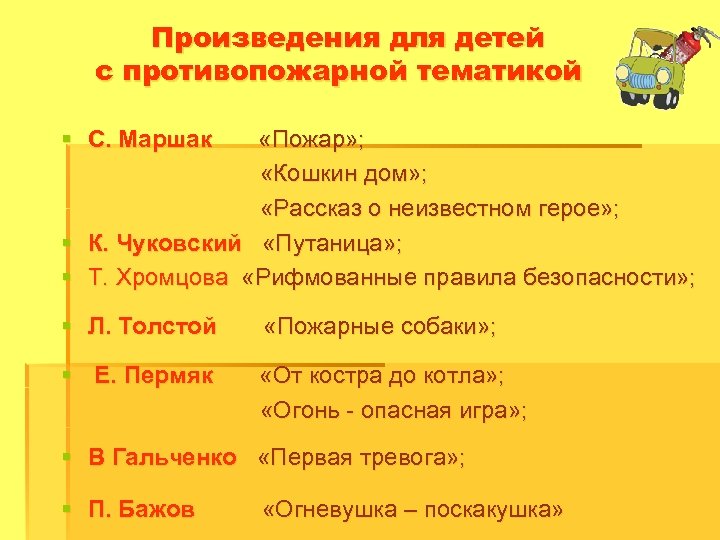 Произведения для детей с противопожарной тематикой

С. Маршак «Пожар»;
«Кошкин дом»;
«Рассказ о неизвестном герое»;

К. Чуковский «Путаница»;

Т. Хромцова «Рифмованные правила безопасности»;

Л. Толстой «Пожарные собаки»;

Е. Пермяк «От костра до котла»;
«Огонь - опасная игра»;

В Гальченко «Первая тревога»;

П. Бажов «Огневушка – поскакушка»